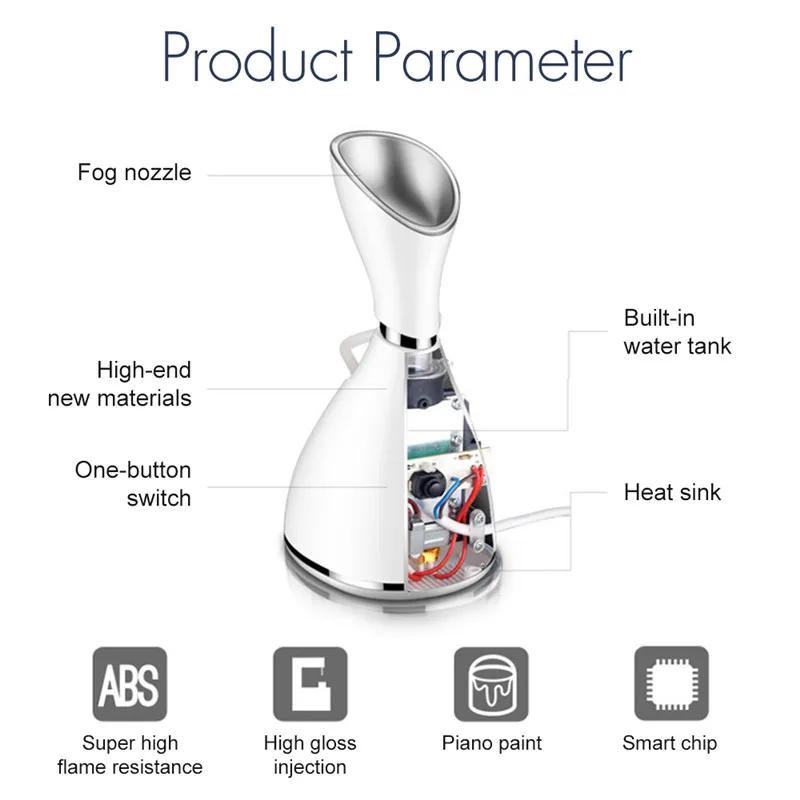 Product Parameter

Fog nozzle

High-end new materials

One-button switch

Built-in water tank

Heat sink

ABS

Super high flame resistance

High gloss injection

Piano paint

Smart chip